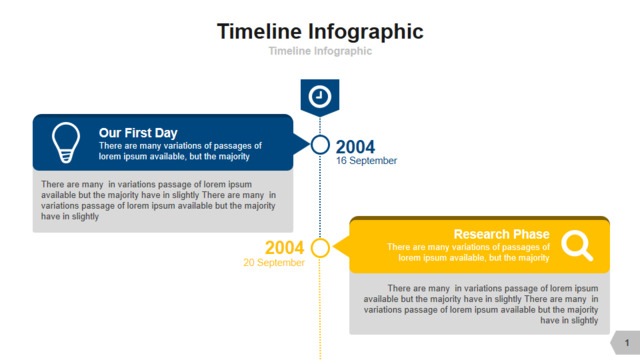 Timeline Infographic
Timeline Infographic

Our First Day
There are many variations of passages of lorem ipsum available, but the majority

2004
16 September

There are many in variations passage of lorem ipsum available but the majority have in slightly There are many in variations passage of lorem ipsum available but the majority have in slightly

2004
20 September

Research Phase
There are many variations of passages of lorem ipsum available, but the majority

There are many in variations passage of lorem ipsum available but the majority have in slightly There are many in variations passage of lorem ipsum available but the majority have in slightly

1